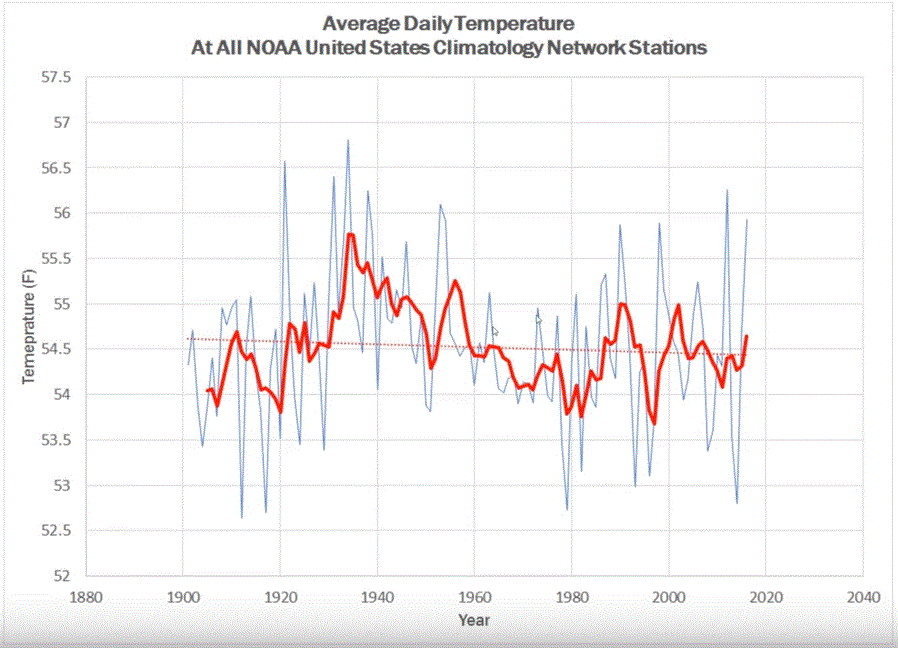 Average Daily Temperature
At All NOAA United States Climatology Network Stations

57.5
57
56.5
56
55.5
55
54.5
54
53.5
53
52.5
52

Temeprature (F)

1880 1900 1920 1940 1960 1980 2000 2020 2040

Year